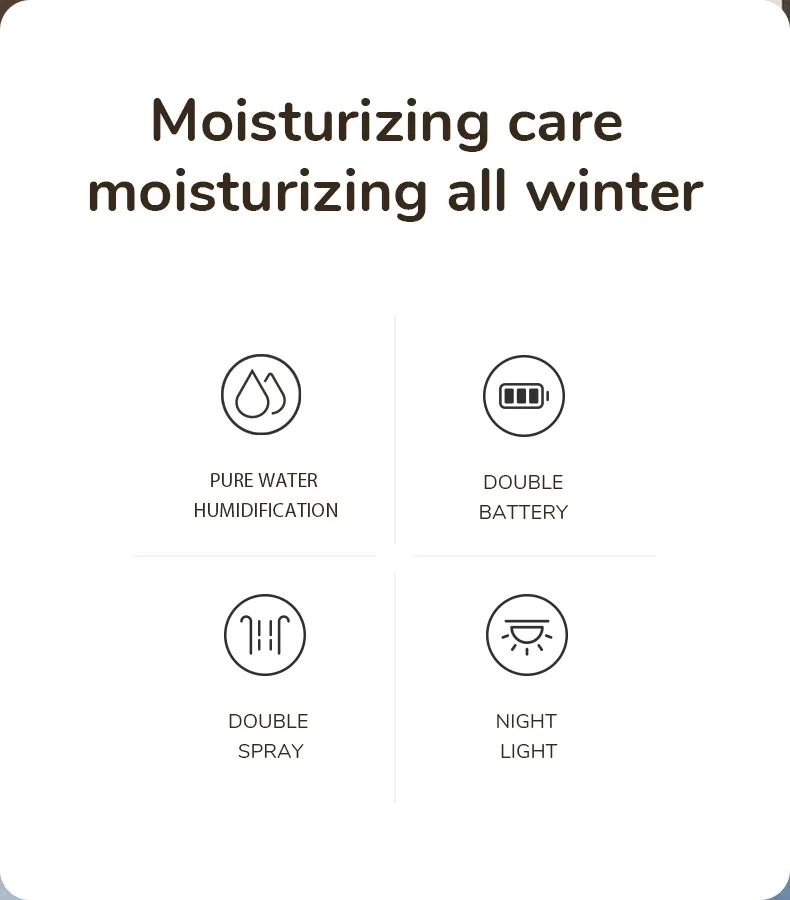 Moisturizing care
moisturizing all winter

PURE WATER
HUMIDIFICATION

DOUBLE
BATTERY

DOUBLE
SPRAY

NIGHT
LIGHT